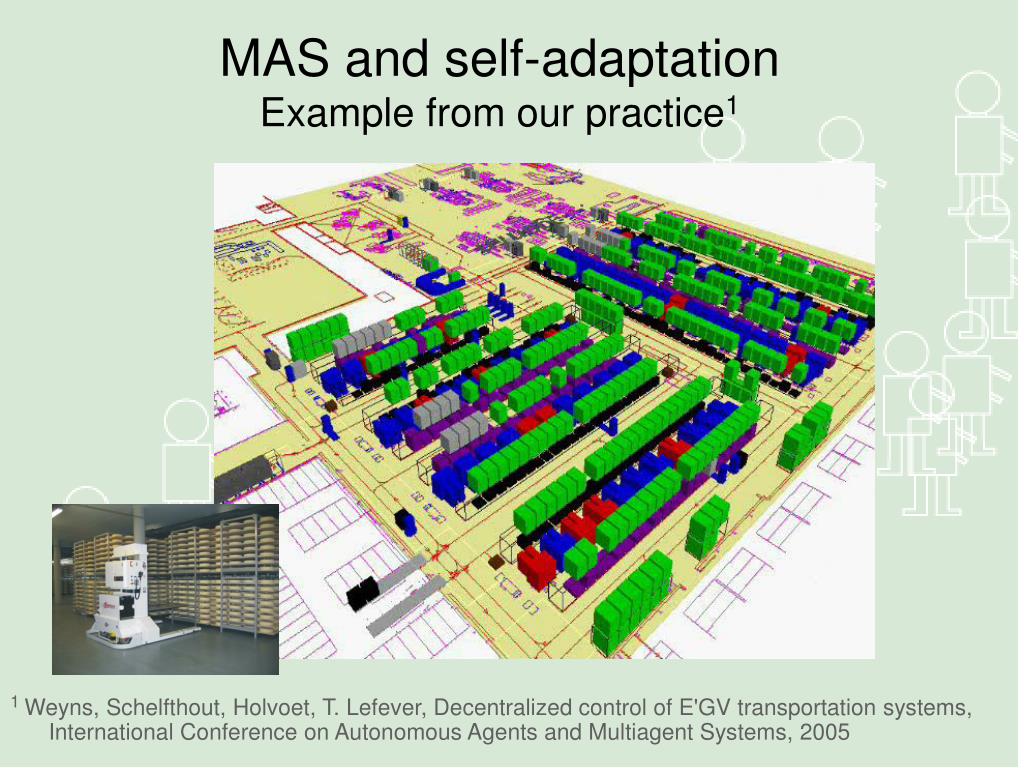 MAS and self-adaptation
Example from our practice$^1$

$^1$ Weyns, Schelfthout, Holvoet, T. Lefever, Decentralized control of E'GV transportation systems, International Conference on Autonomous Agents and Multiagent Systems, 2005